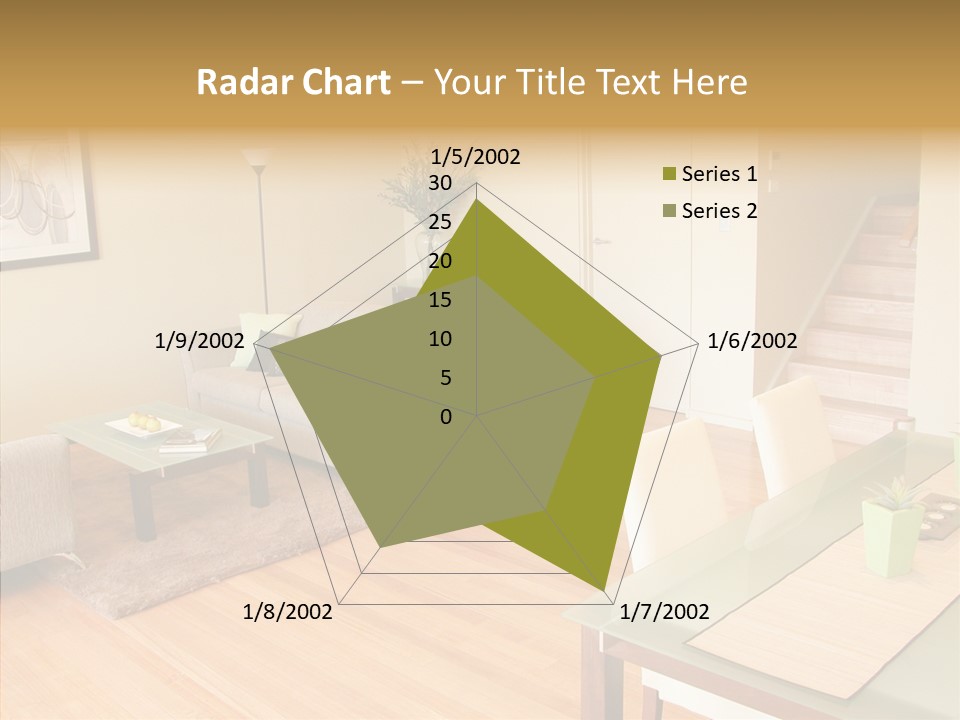 Radar Chart – Your Title Text Here

1/5/2002
30
25
20
15
10
5
0
1/6/2002
1/7/2002
1/8/2002
1/9/2002

Series 1
Series 2